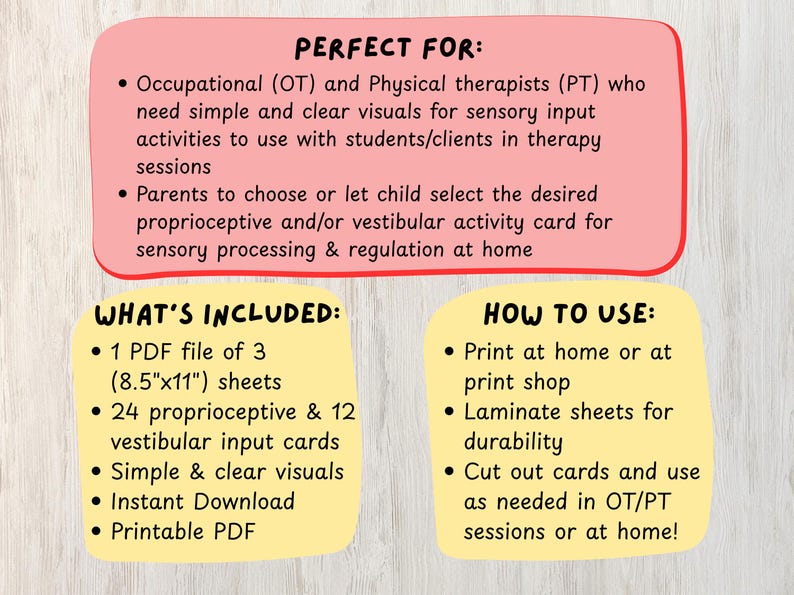 PERFECT FOR:

• Occupational (OT) and Physical therapists (PT) who need simple and clear visuals for sensory input activities to use with students/clients in therapy sessions
• Parents to choose or let child select the desired proprioceptive and/or vestibular activity card for sensory processing & regulation at home

WHAT'S INCLUDED:

• 1 PDF file of 3 (8.5"x11") sheets
• 24 proprioceptive & 12 vestibular input cards
• Simple & clear visuals
• Instant Download
• Printable PDF

HOW TO USE:

• Print at home or at print shop
• Laminate sheets for durability
• Cut out cards and use as needed in OT/PT sessions or at home!